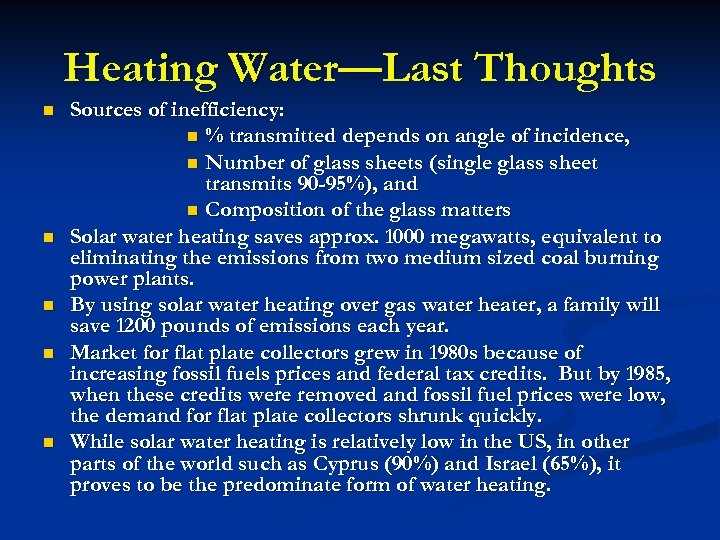 Heating Water—Last Thoughts

- Sources of inefficiency:
  - % transmitted depends on angle of incidence,
  - Number of glass sheets (single glass sheet transmits 90-95%), and
  - Composition of the glass matters
- Solar water heating saves approx. 1000 megawatts, equivalent to eliminating the emissions from two medium sized coal burning power plants.
- By using solar water heating over gas water heater, a family will save 1200 pounds of emissions each year.
- Market for flat plate collectors grew in 1980s because of increasing fossil fuels prices and federal tax credits. But by 1985, when these credits were removed and fossil fuel prices were low, the demand for flat plate collectors shrunk quickly.
- While solar water heating is relatively low in the US, in other parts of the world such as Cyprus (90%) and Israel (65%), it proves to be the predominate form of water heating.